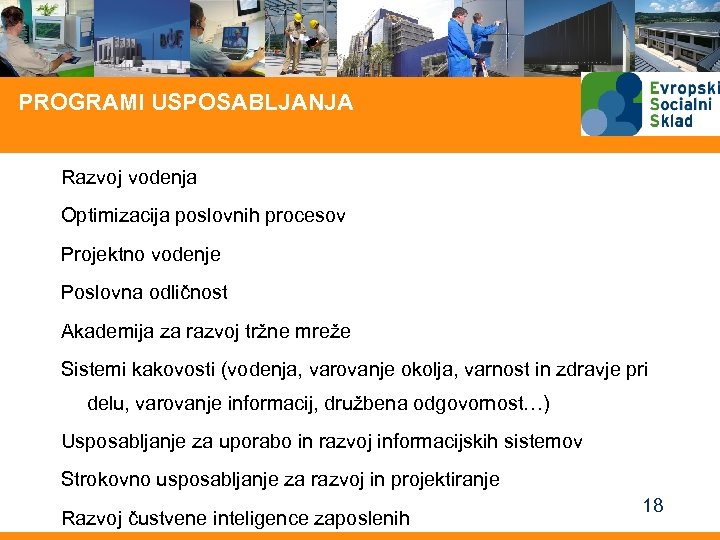 PROGRAMI USPOSABLJANJA

Evropski
Socialni
Sklad

Razvoj vodenja

Optimizacija poslovnih procesov

Projektno vodenje

Poslovna odličnost

Akademija za razvoj tržne mreže

Sistemi kakovosti (vodenja, varovanje okolja, varnost in zdravje pri delu, varovanje informacij, družbena odgovornost…)

Usposabljanje za uporabo in razvoj informacijskih sistemov

Strokovno usposabljanje za razvoj in projektiranje

Razvoj čustvene inteligence zaposlenih

18